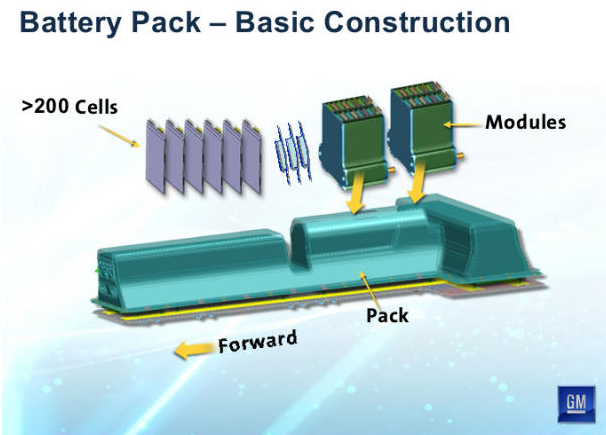 Battery Pack – Basic Construction

>200 Cells

Modules

Pack

Forward

GM